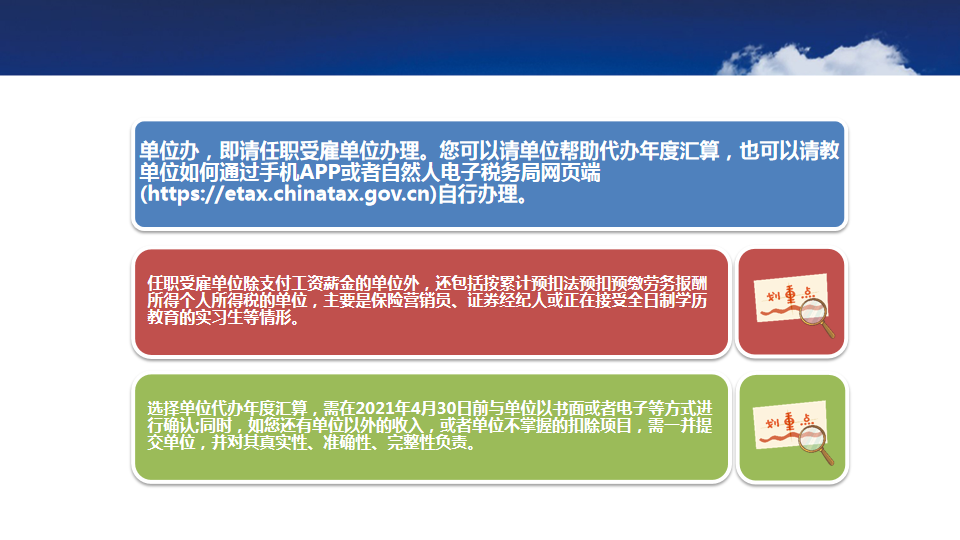 单位办，即请任职受雇单位办理。您可以请单位帮助代办年度汇算，也可以请教单位如何通过手机APP或者自然人电子税务局网页端(https://etax.chinatax.gov.cn)自行办理。

任职受雇单位除支付工资薪金的单位外，还包括按累计预扣法预扣预缴劳务报酬所得个人所得税的单位，主要是保险营销员、证券经纪人或正在接受全日制学历教育的实习生等情形。

划重点

选择单位代办年度汇算，需在2021年4月30日前与单位以书面或者电子等方式进行确认;同时，如您还有单位以外的收入，或者单位不掌握的扣除项目，需一并提交单位，并对其真实性、准确性、完整性负责。

划重点